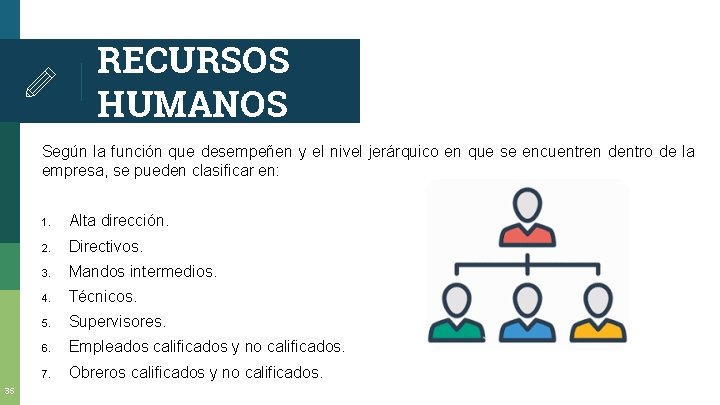 RECURSOS HUMANOS

Según la función que desempeñen y el nivel jerárquico en que se encuentren dentro de la empresa, se pueden clasificar en:

1. Alta dirección.
2. Directivos.
3. Mandos intermedios.
4. Técnicos.
5. Supervisores.
6. Empleados calificados y no calificados.
7. Obreros calificados y no calificados.

35